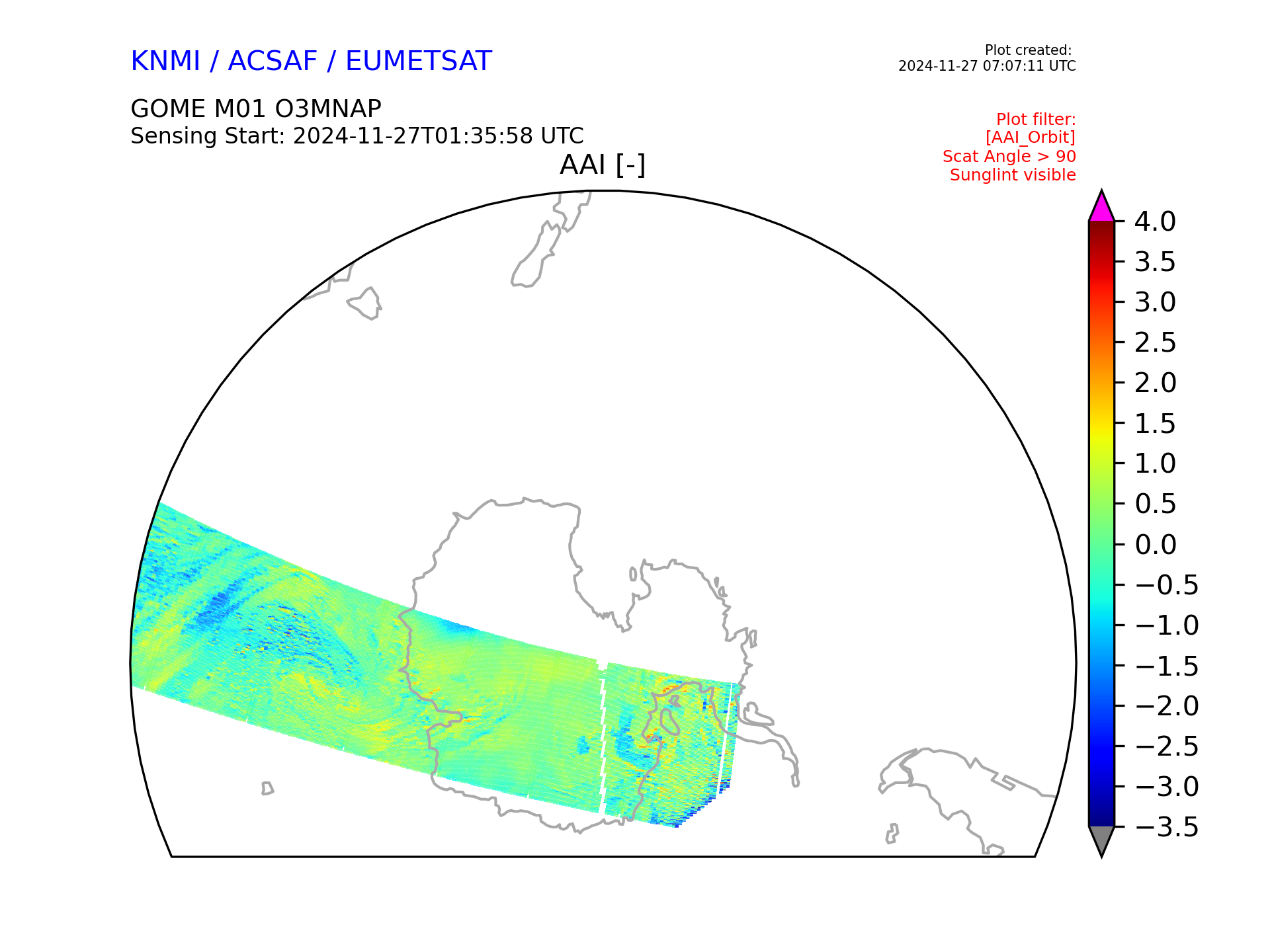 KNMI / ACSAF / EUMETSAT

Plot created:
2024-11-27 07:07:11 UTC

GOME M01 O3MNAP
Sensing Start: 2024-11-27T01:35:58 UTC

Plot filter:
[AAI_Orbit]
Scat Angle > 90
Sunglint visible

AAI [-]

4.0
3.5
3.0
2.5
2.0
1.5
1.0
0.5
0.0
−0.5
−1.0
−1.5
−2.0
−2.5
−3.0
−3.5